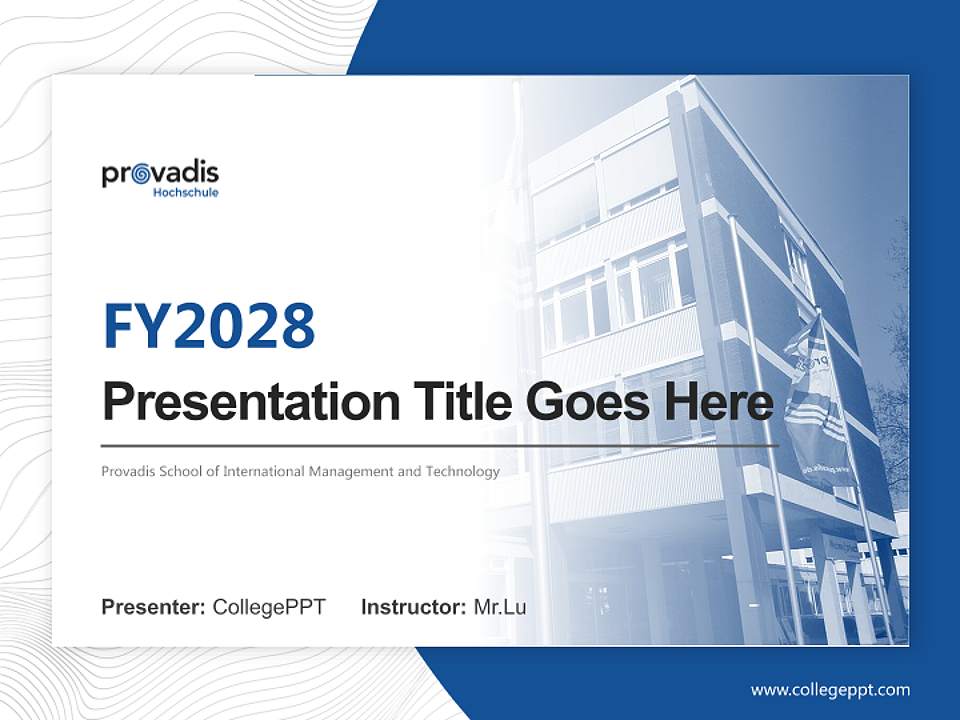 provadis
Hochschule

FY2028

Presentation Title Goes Here

Provadis School of International Management and Technology

Presenter: CollegePPT Instructor: Mr.Lu

www.collegeppt.com